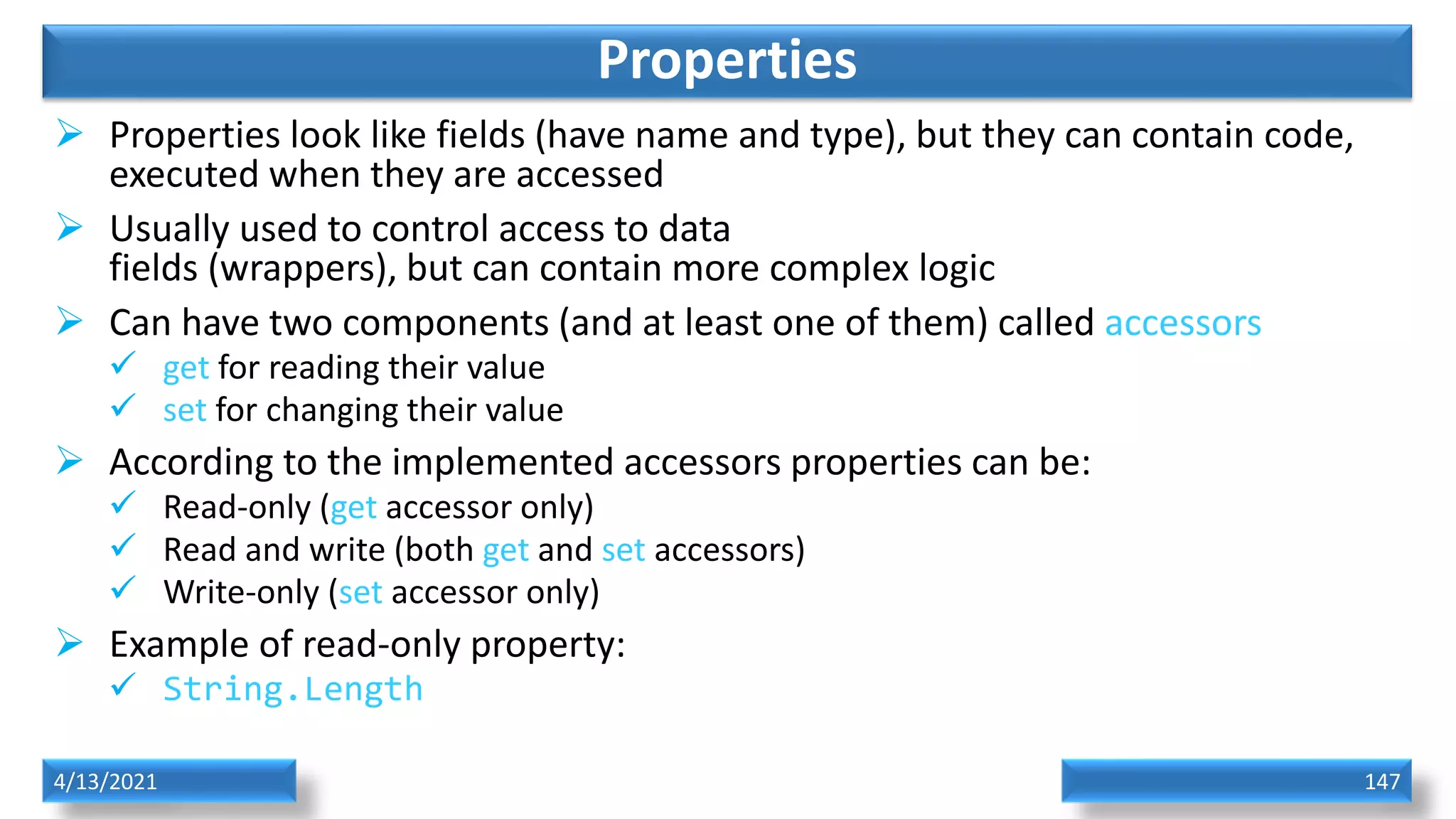 Properties

➢ Properties look like fields (have name and type), but they can contain code, executed when they are accessed

➢ Usually used to control access to data fields (wrappers), but can contain more complex logic

➢ Can have two components (and at least one of them) called accessors
✓ get for reading their value
✓ set for changing their value

➢ According to the implemented accessors properties can be:
✓ Read-only (get accessor only)
✓ Read and write (both get and set accessors)
✓ Write-only (set accessor only)

➢ Example of read-only property:
✓ String.Length

4/13/2021

147